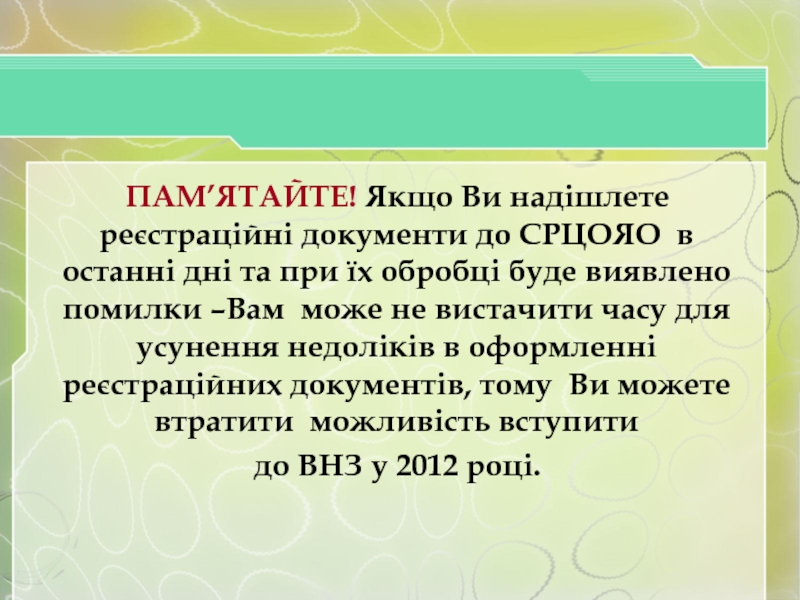 ПАМ’ЯТАЙТЕ! Якщо Ви надішлете реєстраційні документи до СРЦОЯО в останні дні та при їх обробці буде виявлено помилки –Вам може не вистачити часу для усунення недоліків в оформленні реєстраційних документів, тому Ви можете втратити можливість вступити

до ВНЗ у 2012 році.